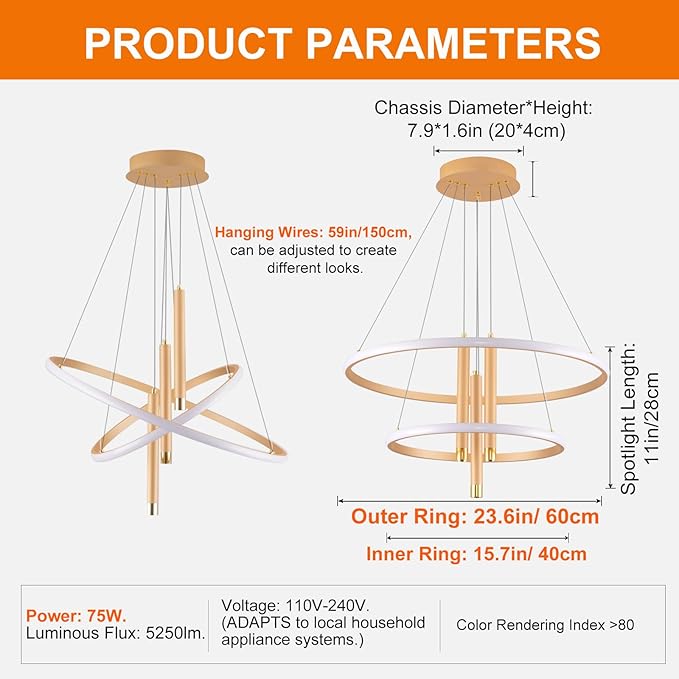 PRODUCT PARAMETERS

Chassis Diameter*Height: 7.9*1.6in (20*4cm)

Hanging Wires: 59in/150cm, can be adjusted to create different looks.

Spotlight Length: 11in/28cm

Outer Ring: 23.6in/ 60cm

Inner Ring: 15.7in/ 40cm

Power: 75W.
Luminous Flux: 5250lm.

Voltage: 110V-240V. (ADAPTS to local household appliance systems.)

Color Rendering Index >80